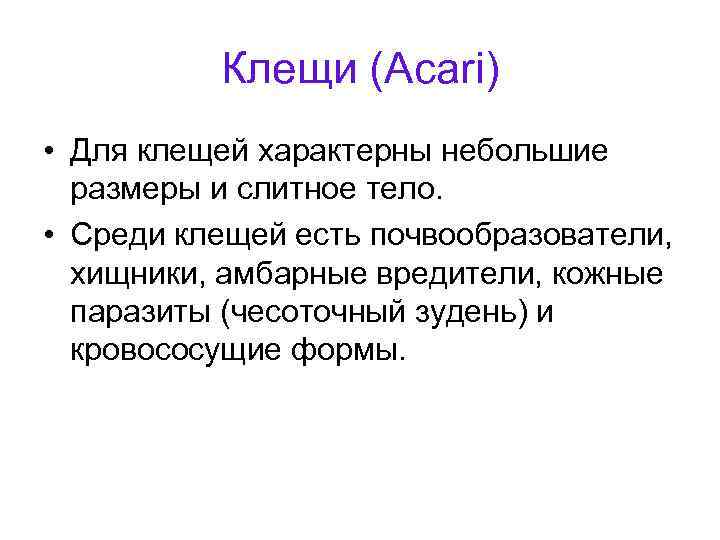 Клещи (Acari)

• Для клещей характерны небольшие размеры и слитное тело.

• Среди клещей есть почвообразователи, хищники, амбарные вредители, кожные паразиты (чесоточный зудень) и кровососущие формы.